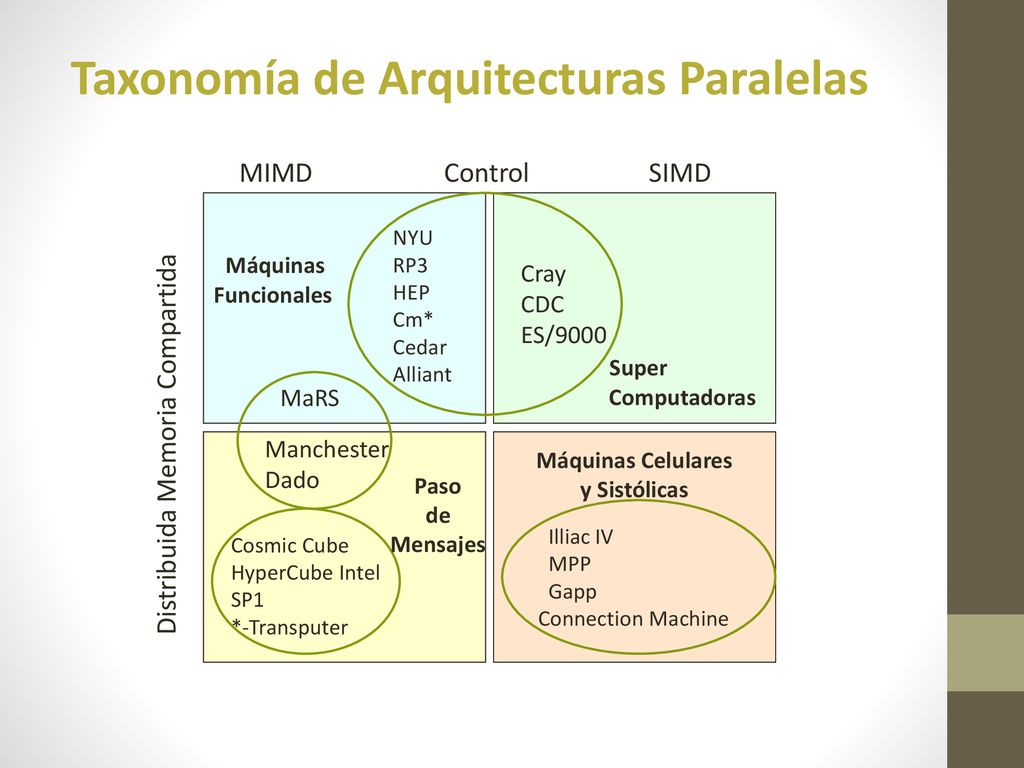 Taxonomía de Arquitecturas Paralelas

MIMD Control SIMD

Distribuida Memoria Compartida

Máquinas Funcionales

NYU
RP3
HEP
Cm*
Cedar
Alliant

Cray
CDC
ES/9000

Super Computadoras

MaRS

Manchester
Dado

Paso de Mensajes

Cosmic Cube
HyperCube Intel
SP1
*-Transputer

Máquinas Celulares y Sistólicas

Illiac IV
MPP
Gapp
Connection Machine